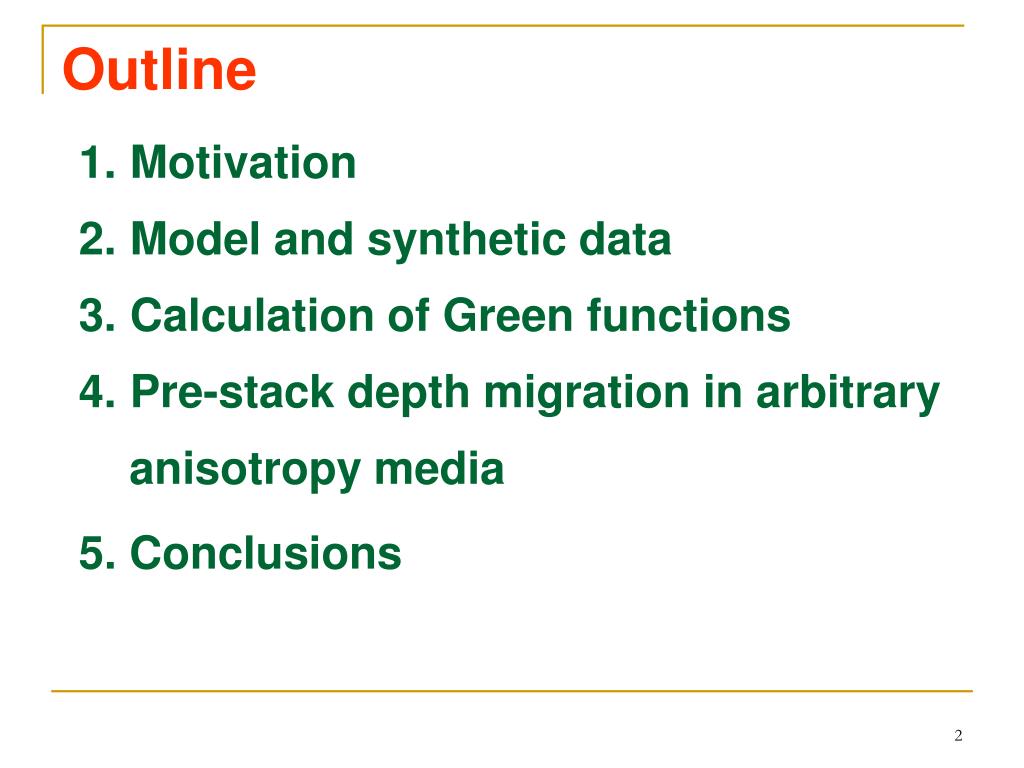 Outline

1. Motivation
2. Model and synthetic data
3. Calculation of Green functions
4. Pre-stack depth migration in arbitrary anisotropy media
5. Conclusions

2